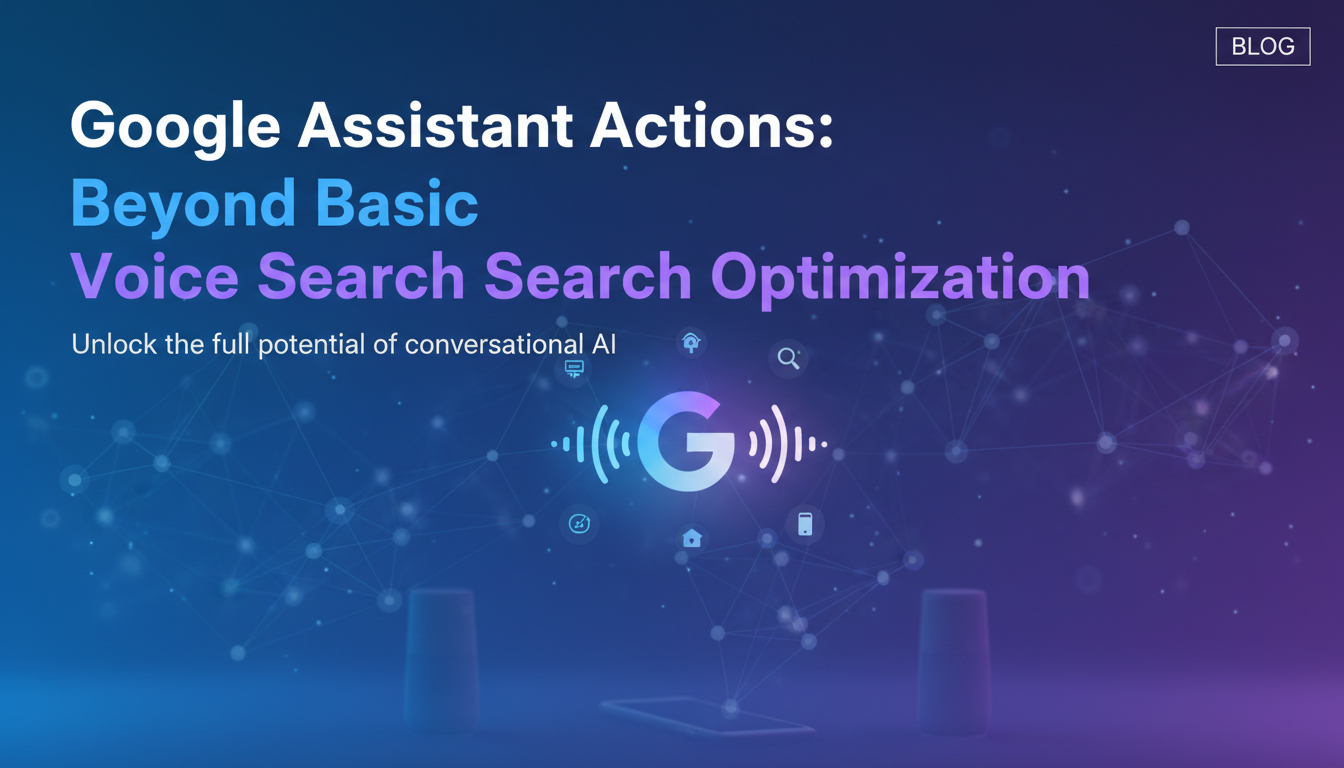 BLOG

Google Assistant Actions:
Beyond Basic
Voice Search Search Optimization

Unlock the full potential of conversational AI

G